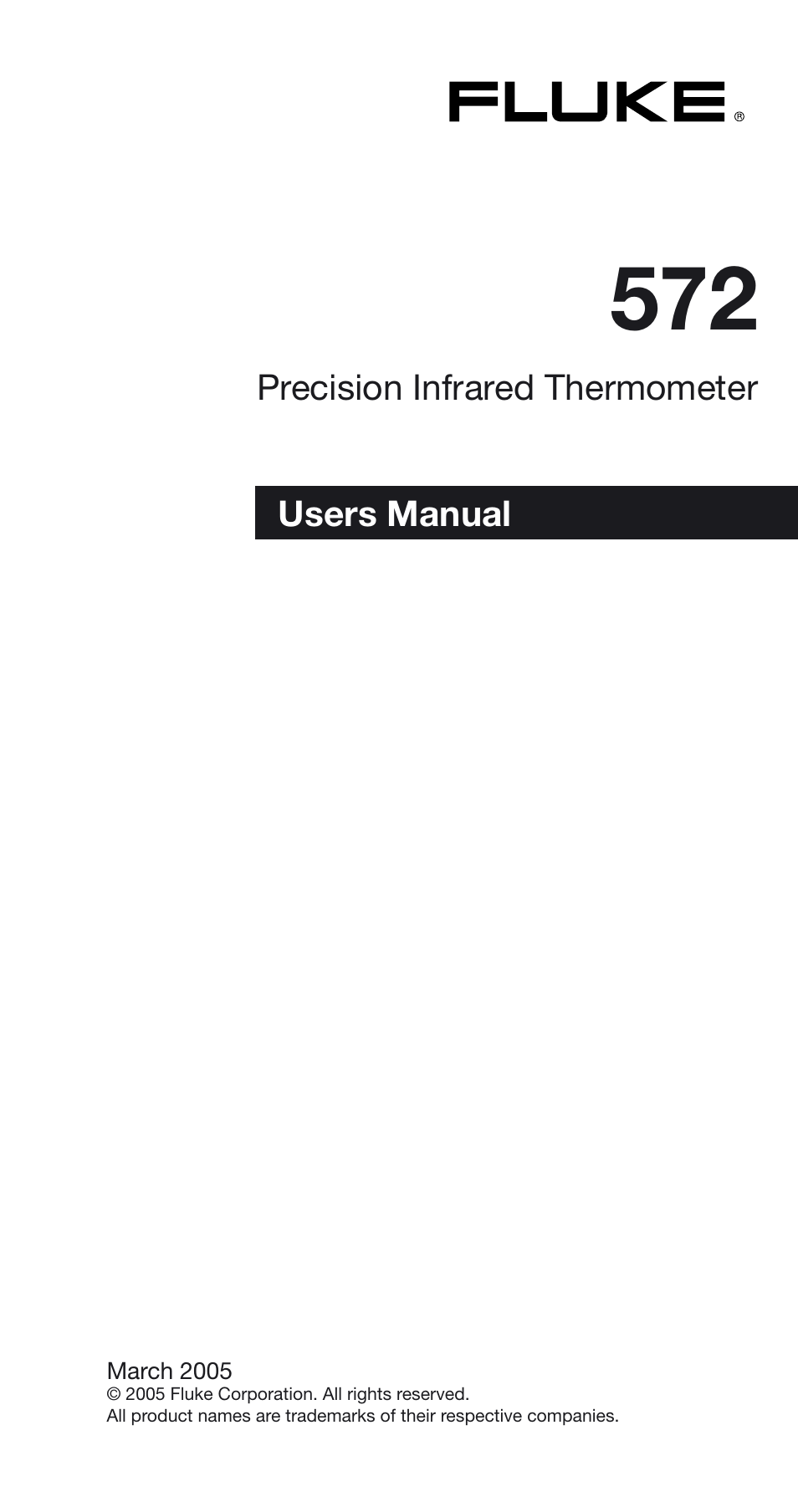 FLUKE®

572

Precision Infrared Thermometer

Users Manual

March 2005
© 2005 Fluke Corporation. All rights reserved.
All product names are trademarks of their respective companies.